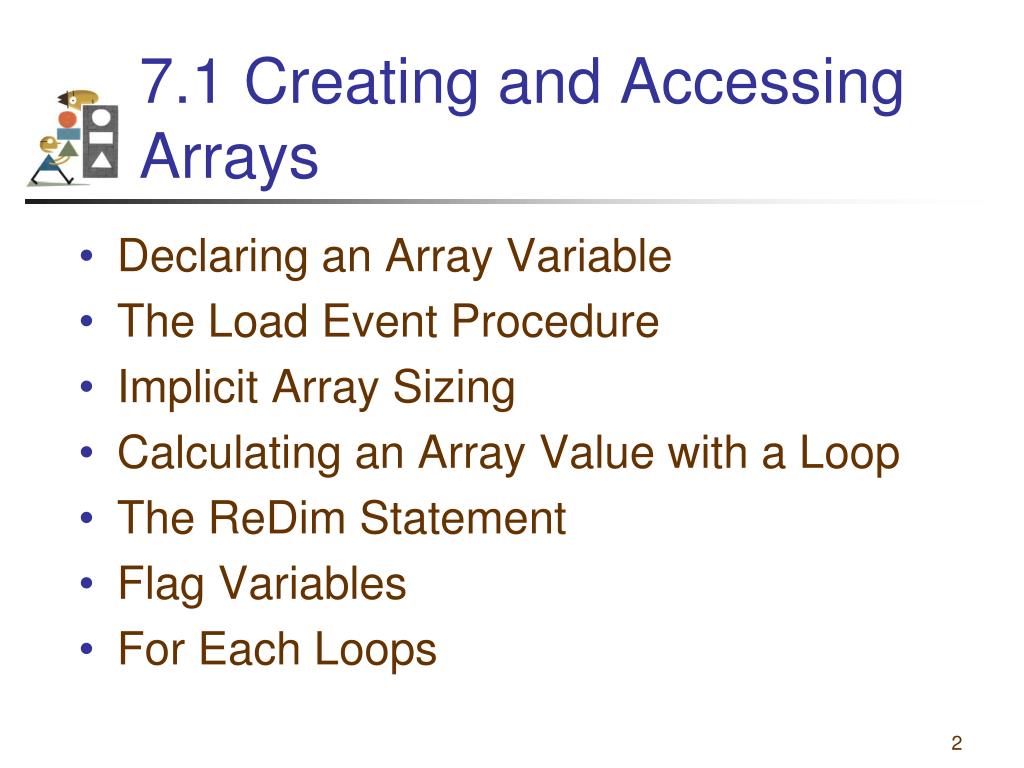 7.1 Creating and Accessing Arrays

• Declaring an Array Variable
• The Load Event Procedure
• Implicit Array Sizing
• Calculating an Array Value with a Loop
• The ReDim Statement
• Flag Variables
• For Each Loops

2